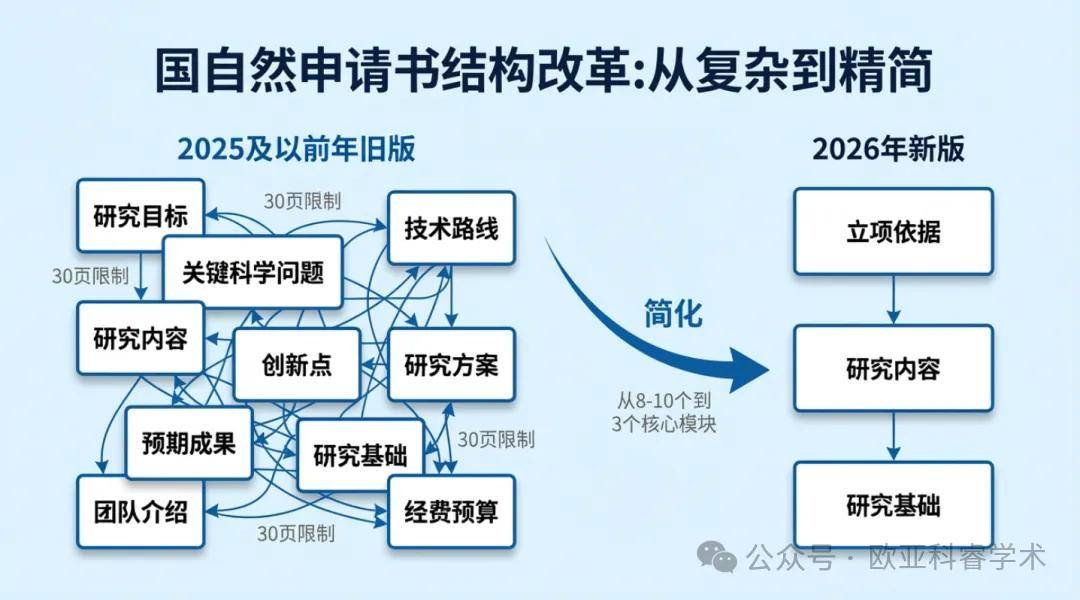 国自然申请书结构改革:从复杂到精简

2025及以前年旧版

研究目标
30页限制
技术路线
关键科学问题
30页限制
研究内容
创新点
研究方案
预期成果
研究基础
30页限制
团队介绍
30页限制
经费预算

简化
从8-10个到3个核心模块

2026年新版

立项依据
研究内容
研究基础

公众号 · 欧亚科睿学术